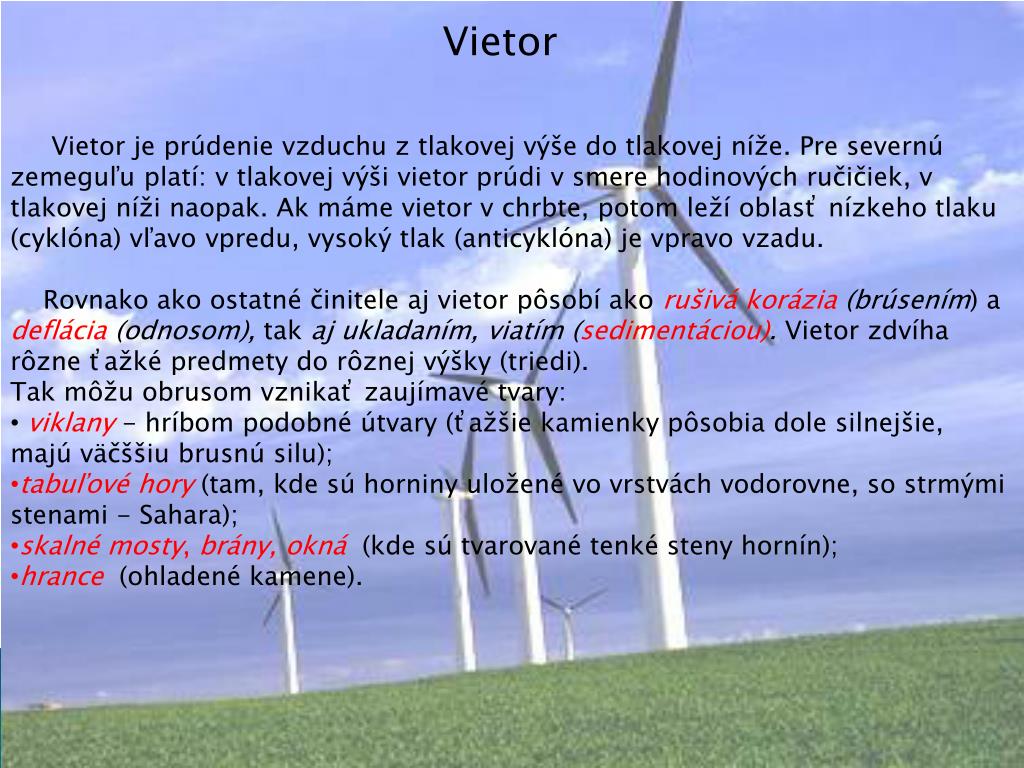 Vietor

Vietor je prúdenie vzduchu z tlakovej výše do tlakovej níže. Pre severnú zemeguľu platí: v tlakovej výši vietor prúdi v smere hodinových ručičiek, v tlakovej níži naopak. Ak máme vietor v chrbte, potom leží oblasť nízkeho tlaku (cyklóna) vľavo vpredu, vysoký tlak (anticyklóna) je vpravo vzadu.

Rovnako ako ostatné činitele aj vietor pôsobí ako rušivá korázia (brúsením) a deflácia (odnosom), tak aj ukladaním, viatím (sedimentáciou). Vietor zdvíha rôzne ťažké predmety do rôznej výšky (triedi).
Tak môžu obrusom vznikať zaujímavé tvary:
• viklany – hríbom podobné útvary (ťažšie kamienky pôsobia dole silnejšie, majú väčššiu brusnú silu);
•tabuľové hory (tam, kde sú horniny uložené vo vrstvách vodorovne, so strmými stenami - Sahara);
•skalné mosty, brány, okná (kde sú tvarované tenké steny hornín);
•hrance (ohladené kamene).